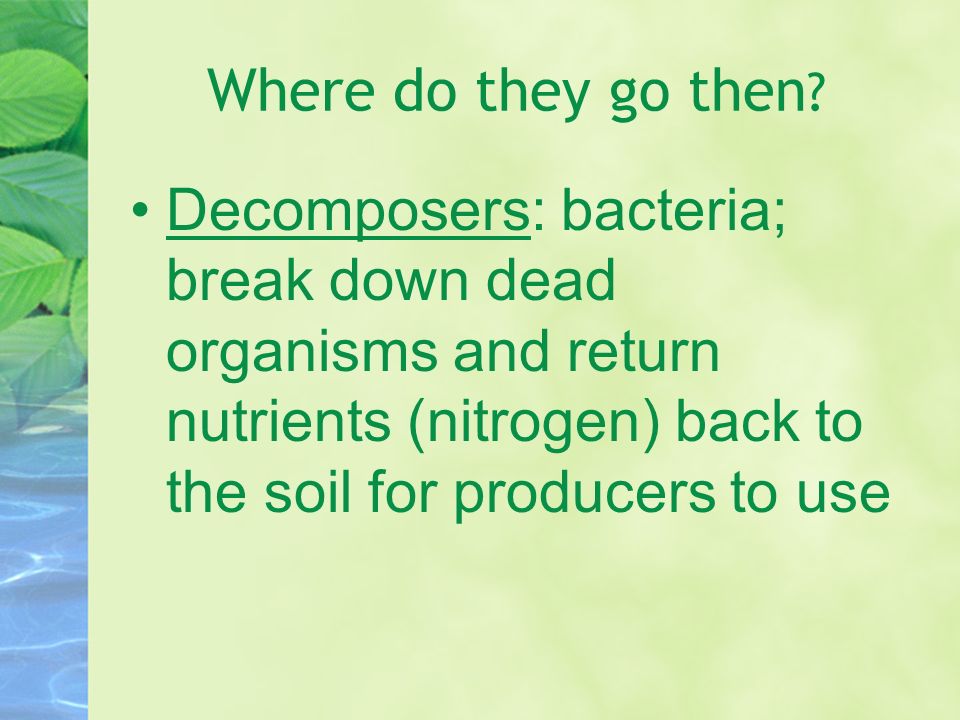 Where do they go then?

• Decomposers: bacteria; break down dead organisms and return nutrients (nitrogen) back to the soil for producers to use